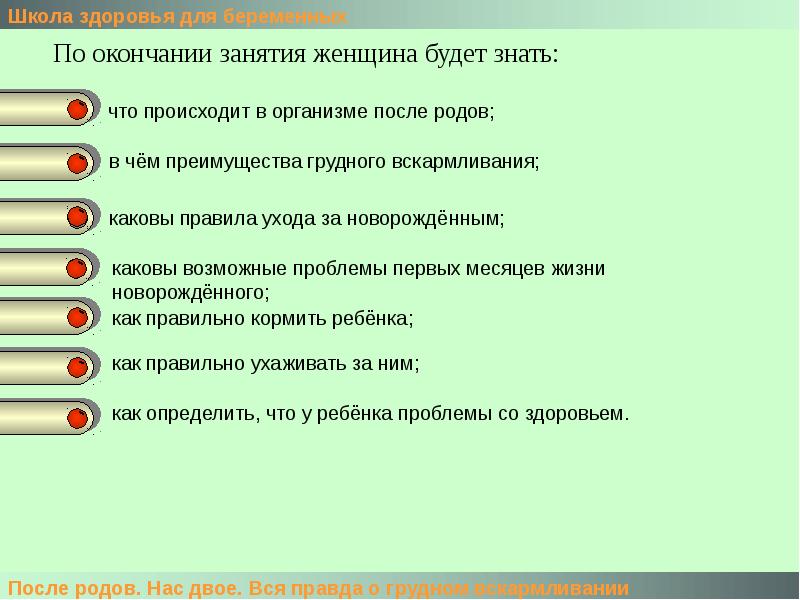 Школа здоровья для беременных

По окончании занятия женщина будет знать:

что происходит в организме после родов;

в чём преимущества грудного вскармливания;

каковы правила ухода за новорождённым;

каковы возможные проблемы первых месяцев жизни новорождённого;

как правильно кормить ребёнка;

как правильно ухаживать за ним;

как определить, что у ребёнка проблемы со здоровьем.

После родов. Нас двое. Вся правда о грудном вскармливании